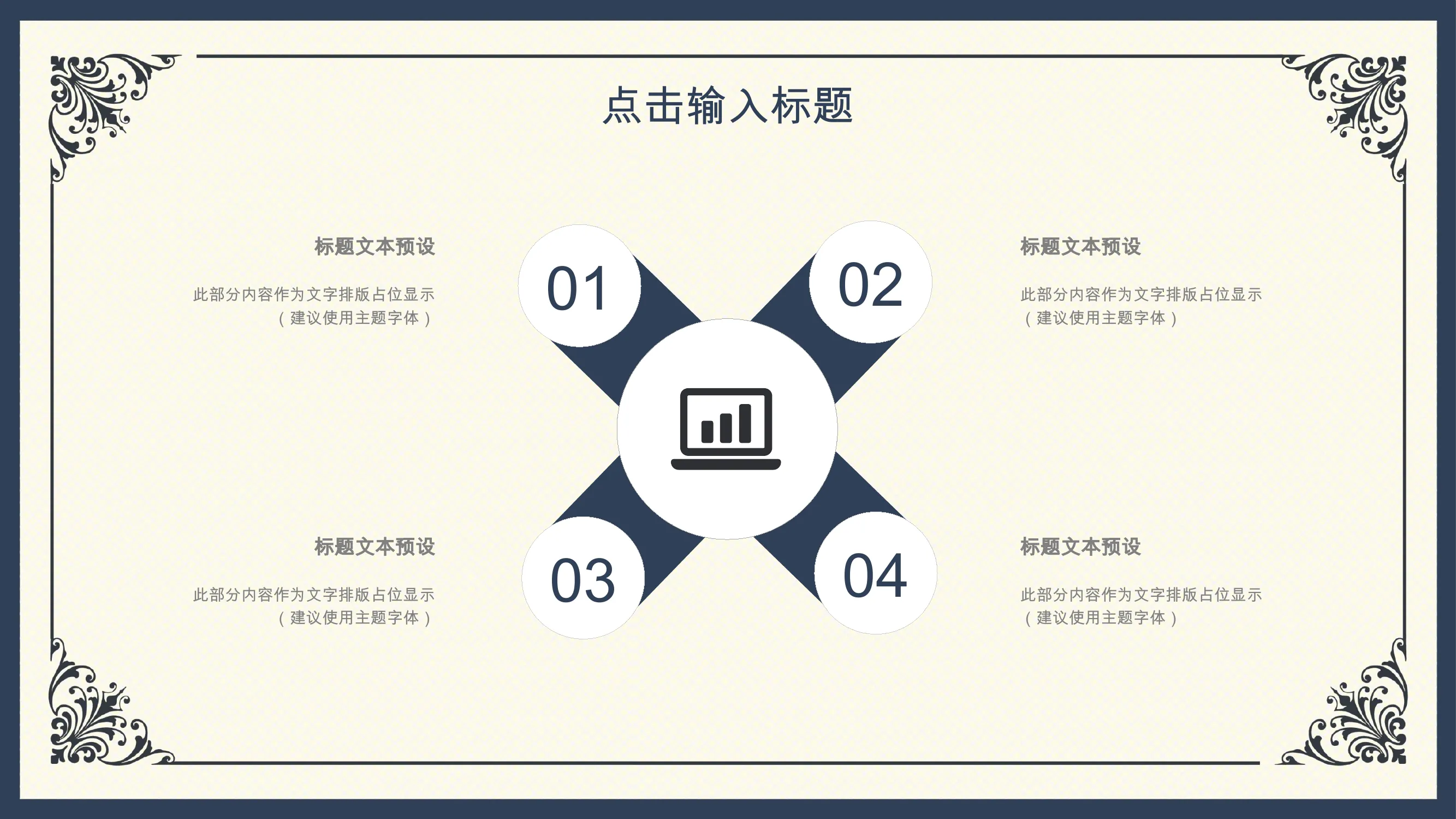 点击输入标题

标题文本预设

此部分内容作为文字排版占位显示（建议使用主题字体）

01

02

标题文本预设

此部分内容作为文字排版占位显示（建议使用主题字体）

标题文本预设

此部分内容作为文字排版占位显示（建议使用主题字体）

03

04

标题文本预设

此部分内容作为文字排版占位显示（建议使用主题字体）